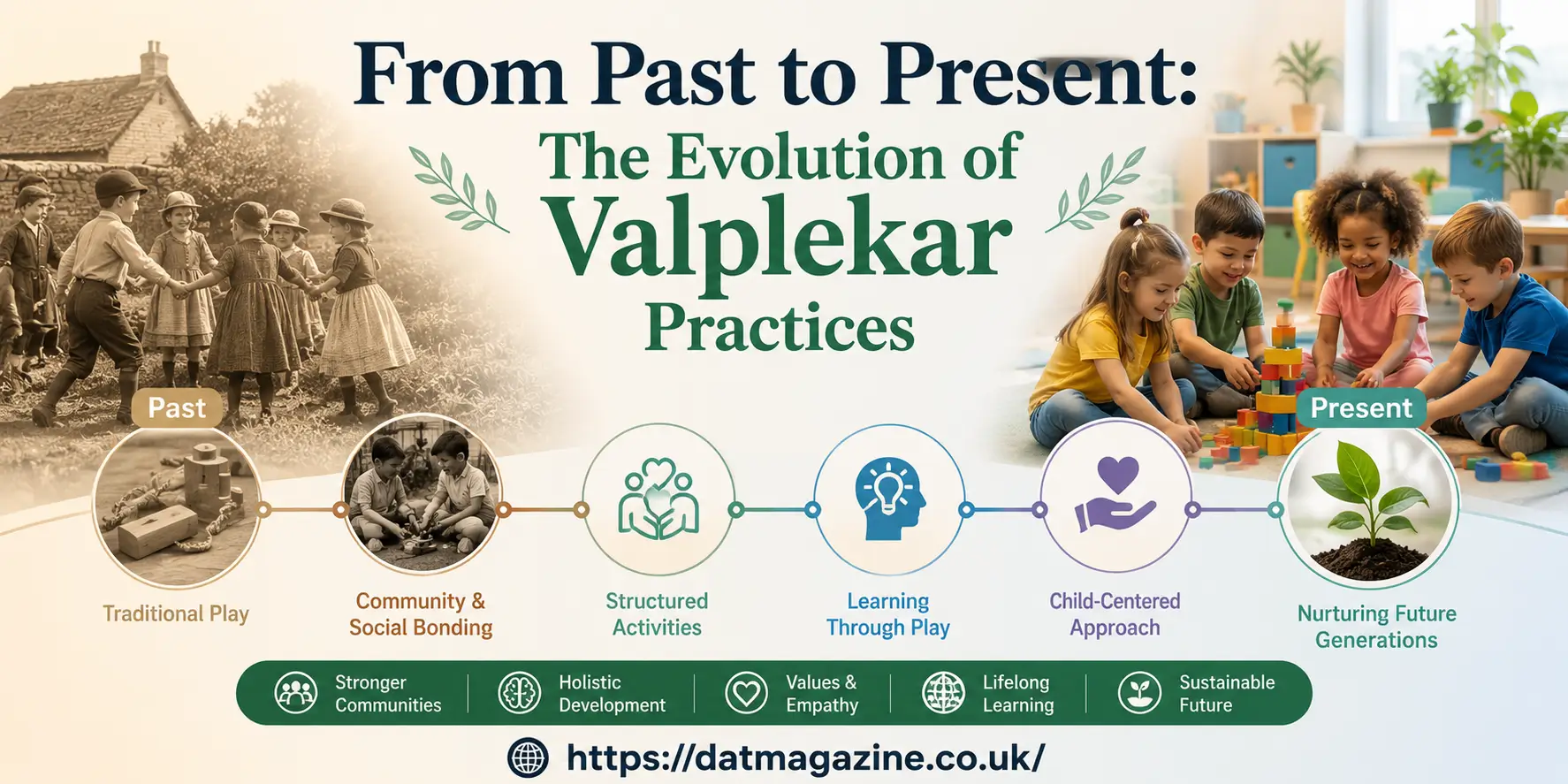 From Past to Present:
The Evolution of
Valplekar
Practices

Past

Present

Traditional Play

Community & Social Bonding

Structured Activities

Learning Through Play

Child-Centered Approach

Nurturing Future Generations

Stronger Communities

Holistic Development

Values & Empathy

Lifelong Learning

Sustainable Future

https://datmagazine.co.uk/